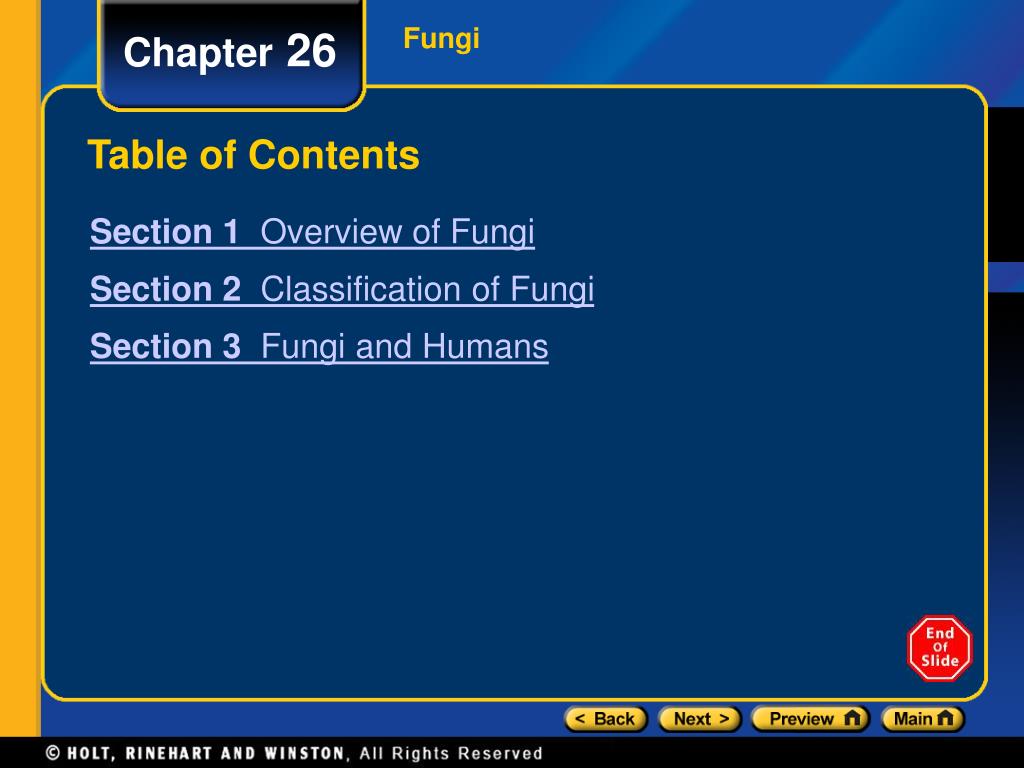 Chapter 26

Fungi

Table of Contents

Section 1 Overview of Fungi

Section 2 Classification of Fungi

Section 3 Fungi and Humans

End Of Slide

< Back Next > Preview Main

© HOLT, RINEHART AND WINSTON, All Rights Reserved